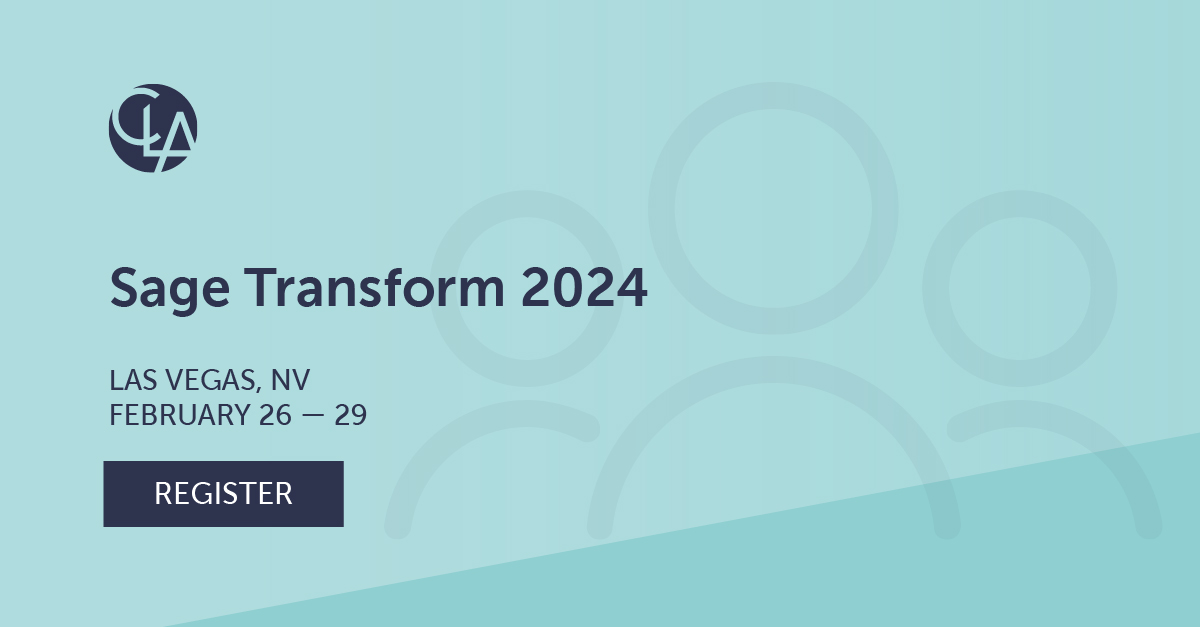 CLA

Sage Transform 2024

LAS VEGAS, NV
FEBRUARY 26 — 29

REGISTER